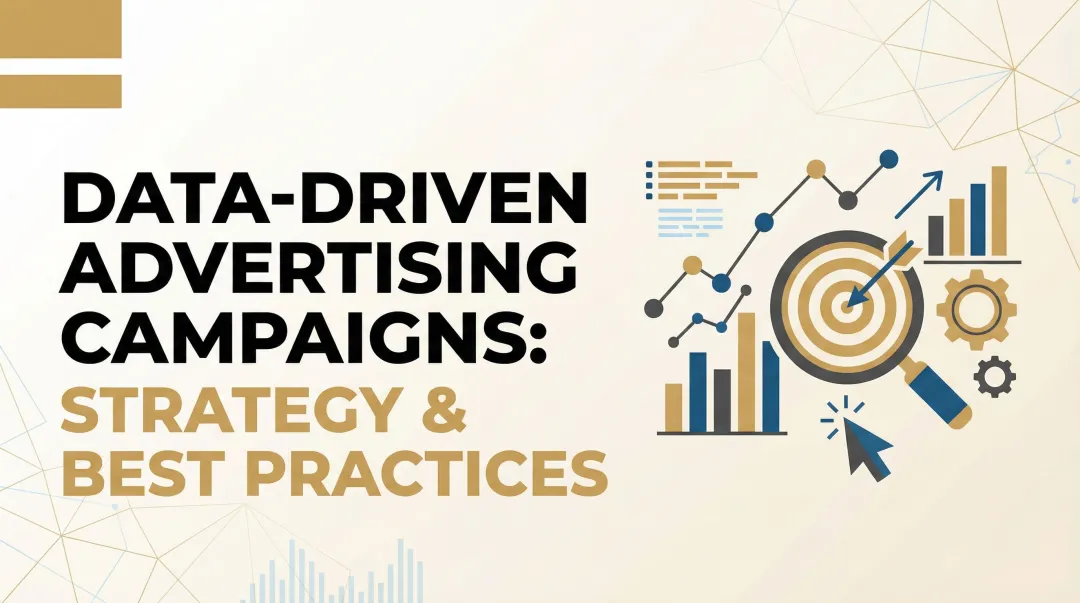 DATA-DRIVEN ADVERTISING CAMPAIGNS: STRATEGY & BEST PRACTICES